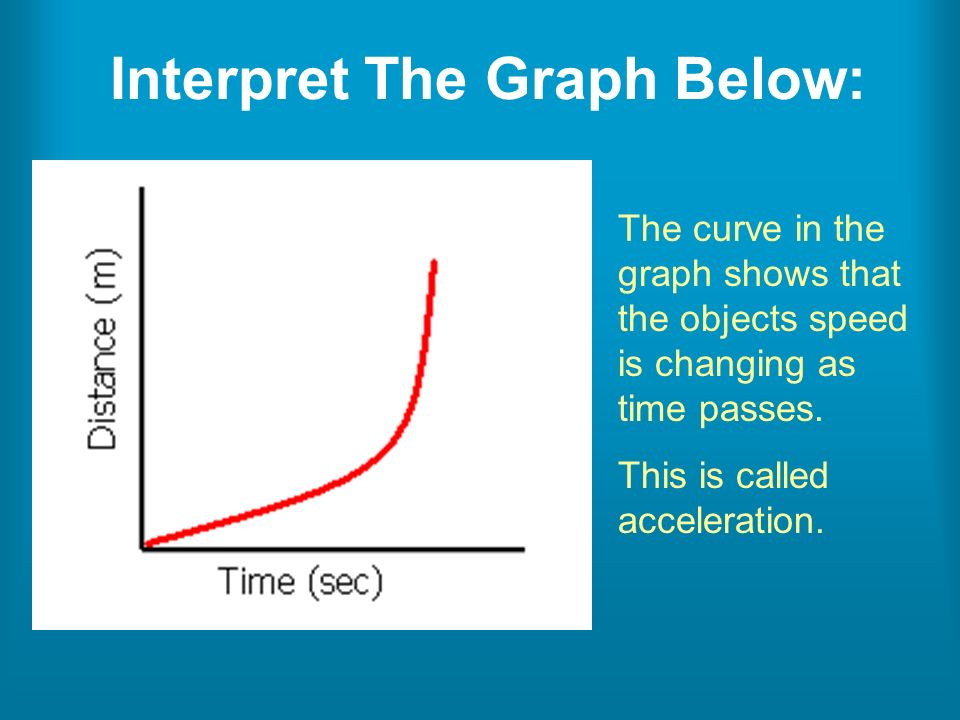 Interpret The Graph Below:

Distance (m)

Time (sec)

The curve in the graph shows that the objects speed is changing as time passes.

This is called acceleration.